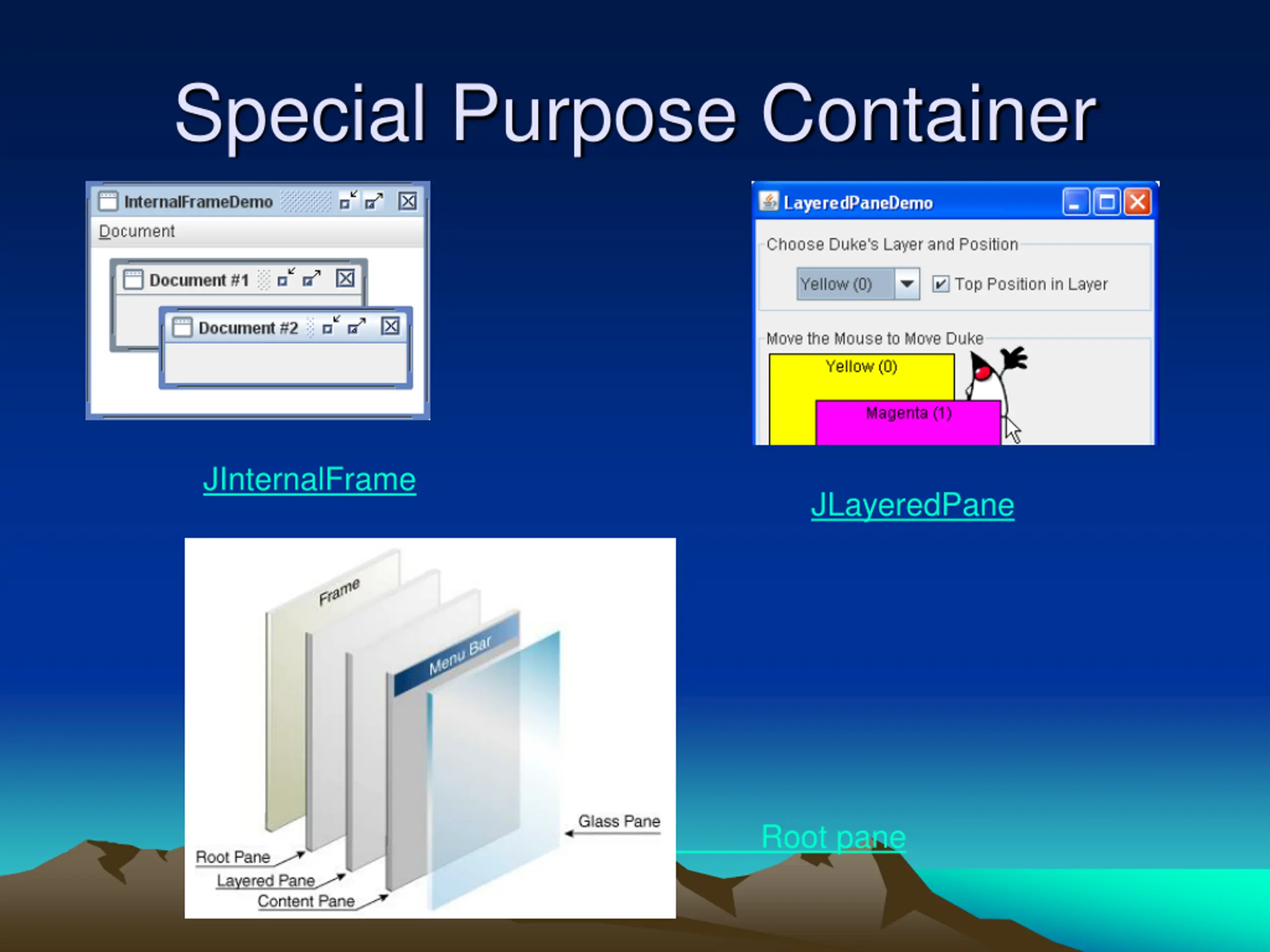 Special Purpose Container

InternalFrameDemo

Document

Document #1

Document #2

JInternalFrame

LayeredPaneDemo

Choose Duke's Layer and Position

Yellow (0)

Top Position in Layer

Move the Mouse to Move Duke

Yellow (0)

Magenta (1)

JLayeredPane

Frame

Menu Bar

Glass Pane

Root Pane

Layered Pane

Content Pane

Root pane